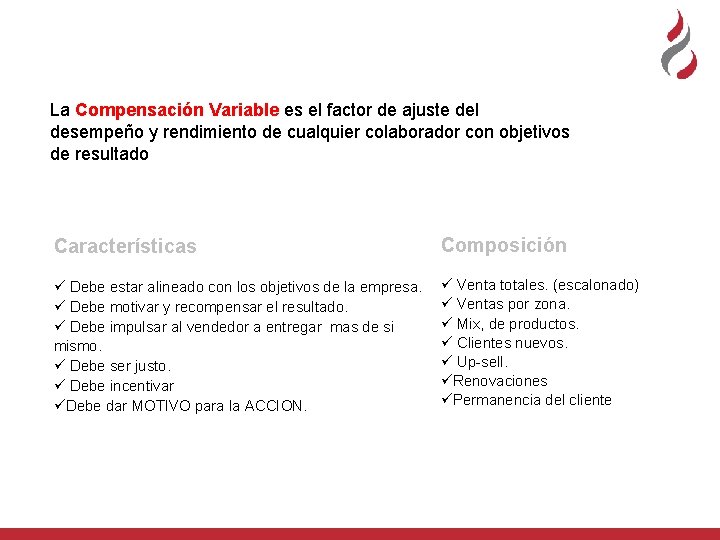 La Compensación Variable es el factor de ajuste del desempeño y rendimiento de cualquier colaborador con objetivos de resultado

Características

✓ Debe estar alineado con los objetivos de la empresa.
✓ Debe motivar y recompensar el resultado.
✓ Debe impulsar al vendedor a entregar mas de si mismo.
✓ Debe ser justo.
✓ Debe incentivar
✓Debe dar MOTIVO para la ACCION.

Composición

✓ Venta totales. (escalonado)
✓ Ventas por zona.
✓ Mix, de productos.
✓ Clientes nuevos.
✓ Up-sell.
✓Renovaciones
✓Permanencia del cliente